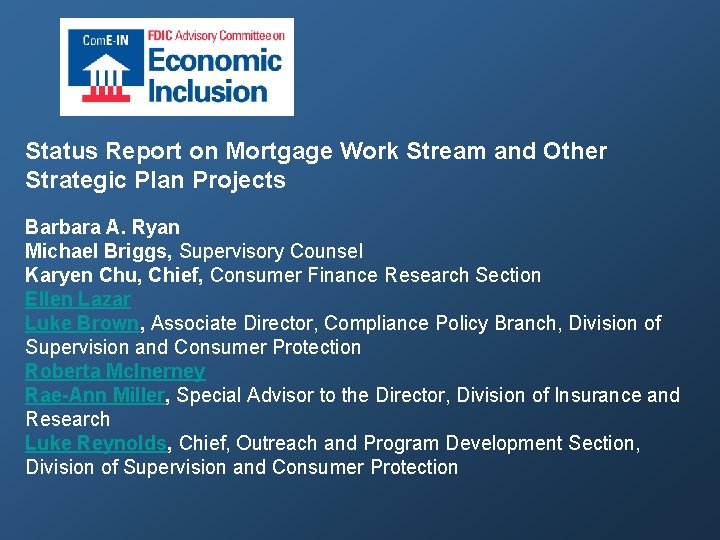 ComE-IN
FDIC Advisory Committee on
Economic Inclusion

Status Report on Mortgage Work Stream and Other Strategic Plan Projects

Barbara A. Ryan
Michael Briggs, Supervisory Counsel
Karyen Chu, Chief, Consumer Finance Research Section
Ellen Lazar
Luke Brown, Associate Director, Compliance Policy Branch, Division of Supervision and Consumer Protection
Roberta McInerney
Rae-Ann Miller, Special Advisor to the Director, Division of Insurance and Research
Luke Reynolds, Chief, Outreach and Program Development Section, Division of Supervision and Consumer Protection